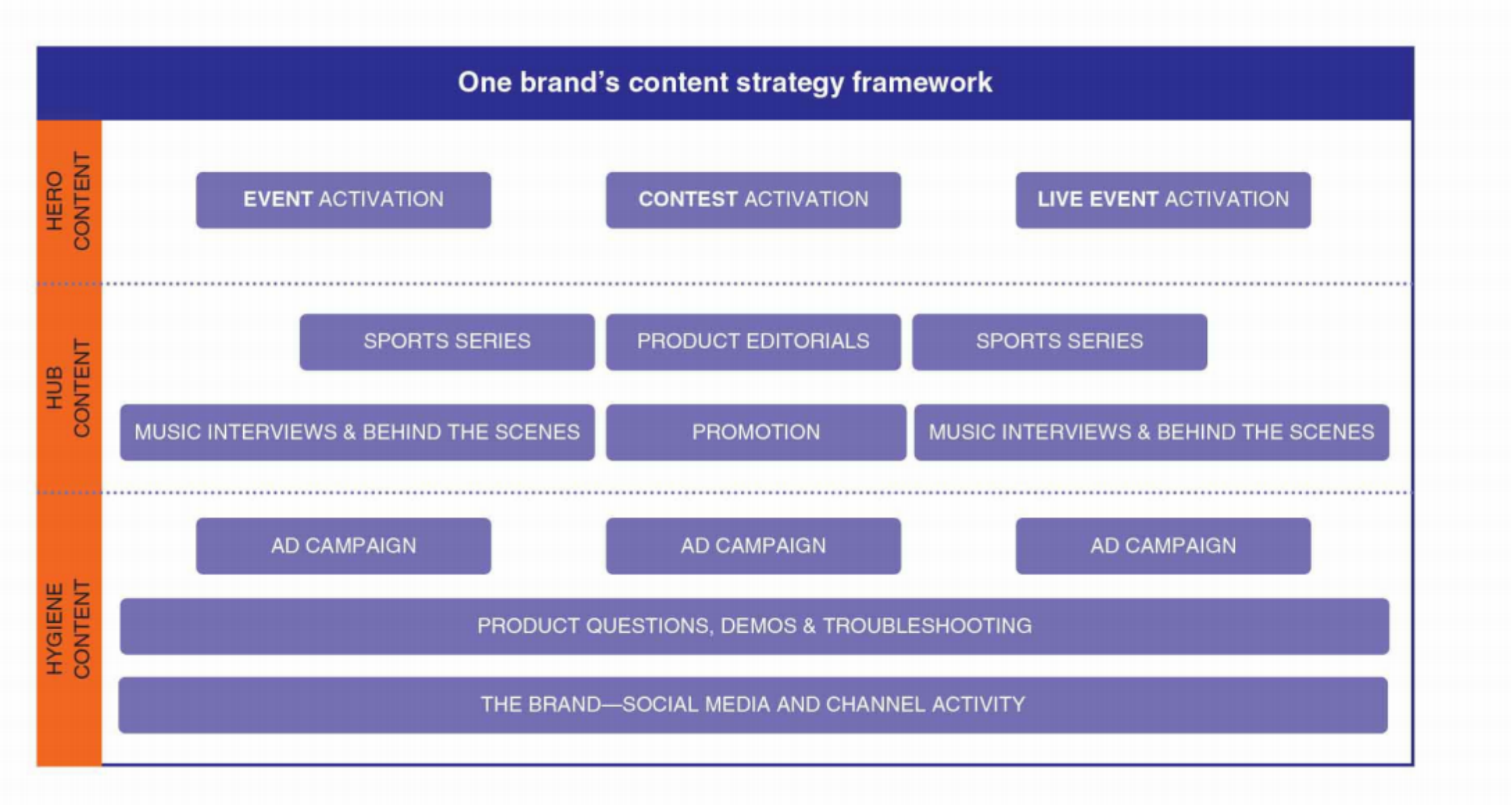 One brand's content strategy framework

HERO CONTENT

EVENT ACTIVATION

CONTEST ACTIVATION

LIVE EVENT ACTIVATION

HUB CONTENT

SPORTS SERIES

PRODUCT EDITORIALS

SPORTS SERIES

MUSIC INTERVIEWS & BEHIND THE SCENES

PROMOTION

MUSIC INTERVIEWS & BEHIND THE SCENES

HYGIENE CONTENT

AD CAMPAIGN

AD CAMPAIGN

AD CAMPAIGN

PRODUCT QUESTIONS, DEMOS & TROUBLESHOOTING

THE BRAND—SOCIAL MEDIA AND CHANNEL ACTIVITY